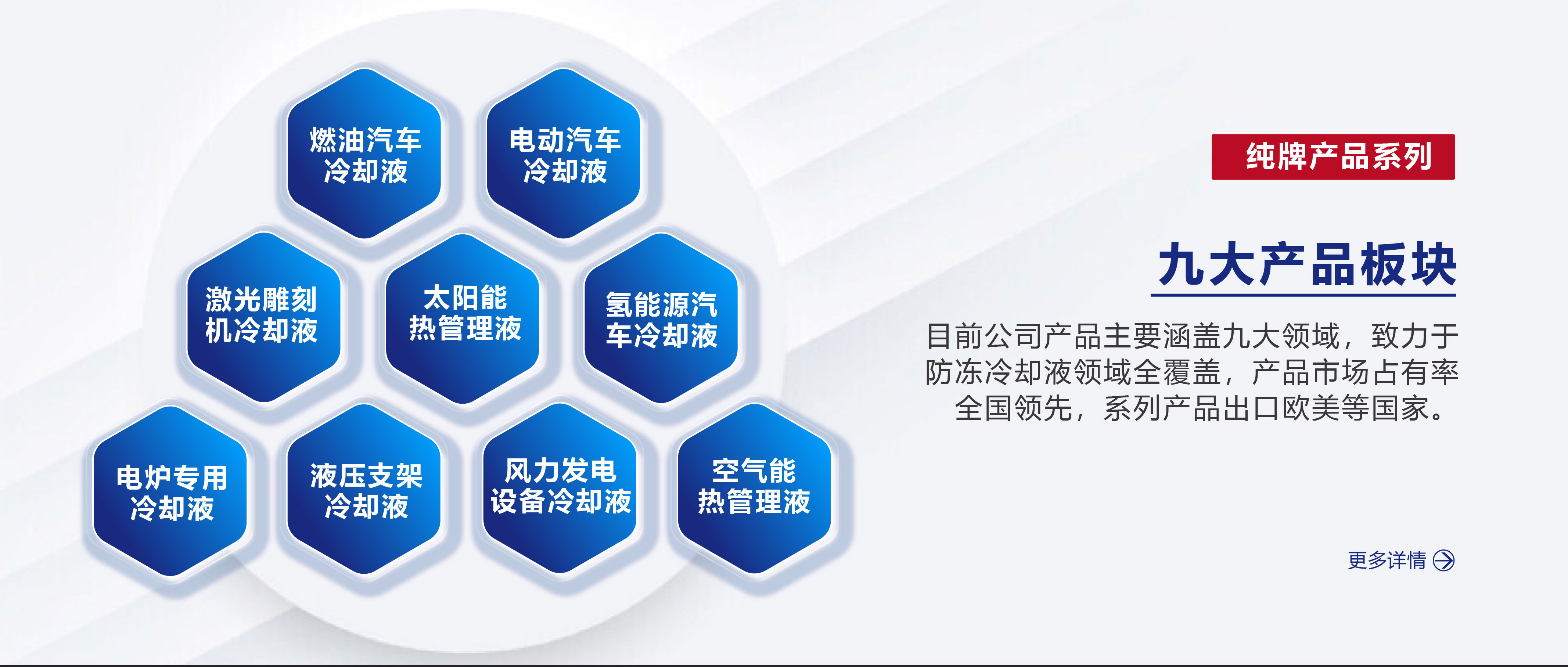 燃油汽车冷却液

电动汽车冷却液

激光雕刻机冷却液

太阳能热管理液

氢能源汽车冷却液

电炉专用冷却液

液压支架冷却液

风力发电设备冷却液

空气能热管理液

纯牌产品系列

九大产品板块

目前公司产品主要涵盖九大领域，致力于防冻冷却液领域全覆盖，产品市场占有率全国领先，系列产品出口欧美等国家。

更多详情